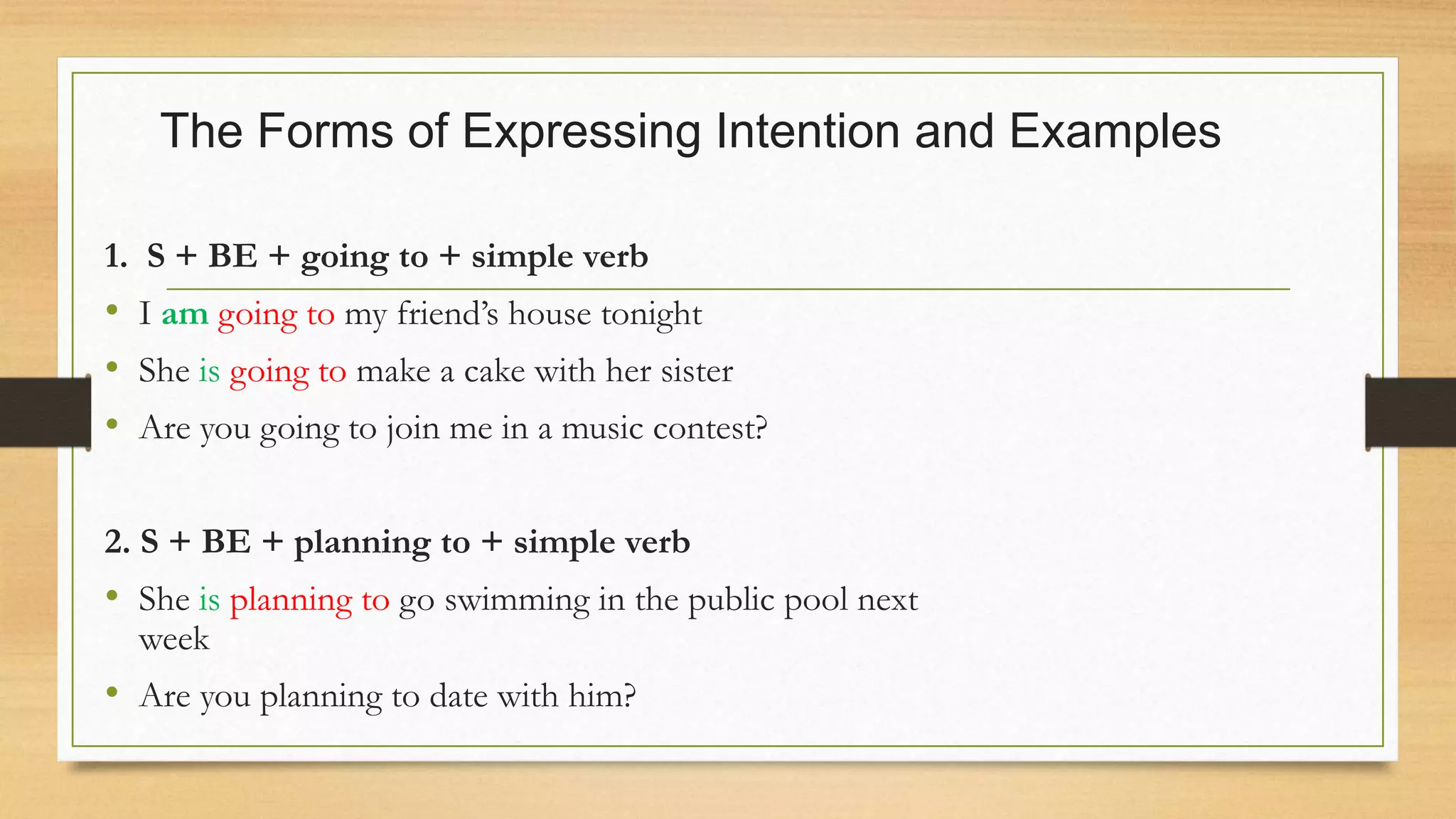 The Forms of Expressing Intention and Examples

1. S + BE + going to + simple verb

• I am going to my friend’s house tonight
• She is going to make a cake with her sister
• Are you going to join me in a music contest?

2. S + BE + planning to + simple verb

• She is planning to go swimming in the public pool next week
• Are you planning to date with him?